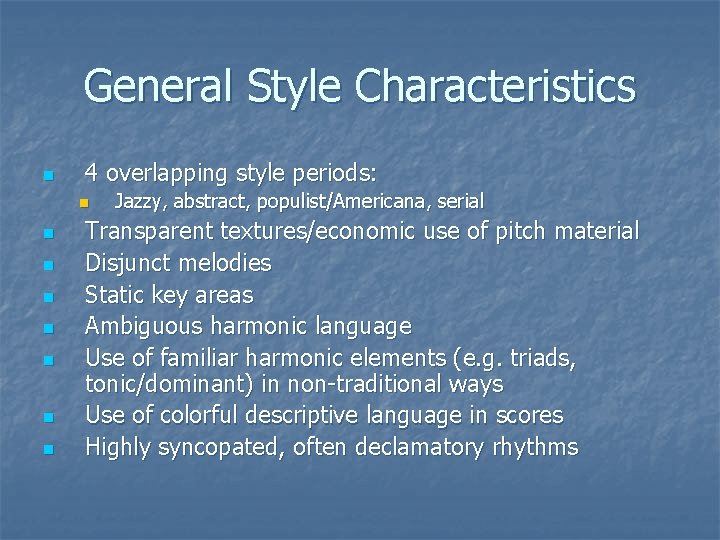 General Style Characteristics

- 4 overlapping style periods:
  - Jazzy, abstract, populist/Americana, serial
- Transparent textures/economic use of pitch material
- Disjunct melodies
- Static key areas
- Ambiguous harmonic language
- Use of familiar harmonic elements (e.g. triads, tonic/dominant) in non-traditional ways
- Use of colorful descriptive language in scores
- Highly syncopated, often declamatory rhythms